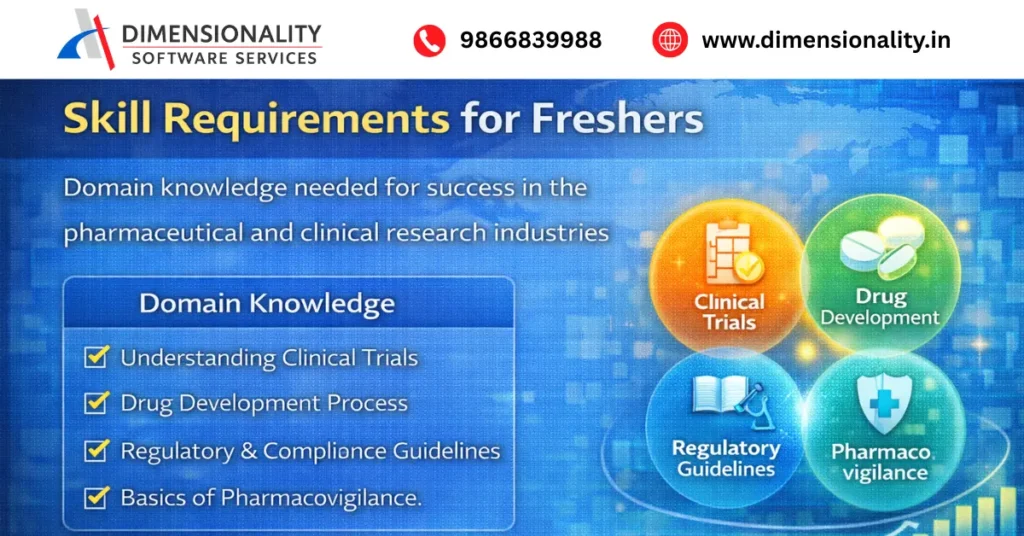 DIMENSIONALITY
SOFTWARE SERVICES

9866839988

www.dimensionality.in

Skill Requirements for Freshers

Domain knowledge needed for success in the pharmaceutical and clinical research industries

Domain Knowledge

Understanding Clinical Trials

Drug Development Process

Regulatory & Complionce Guidelines

Basics of Pharmacovigilance.

Clinical Trials

Drug Development

Regulatory Guidelines

Pharmaco vigilance